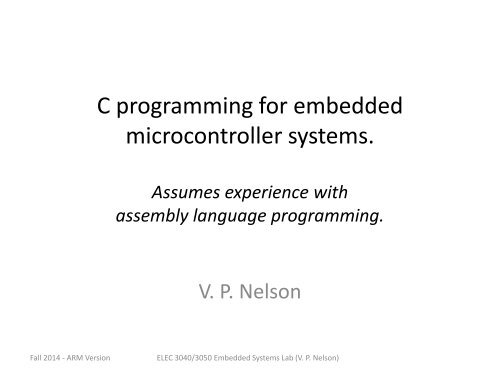 C programming for embedded microcontroller systems.

Assumes experience with assembly language programming.

V. P. Nelson

Fall 2014 - ARM Version

ELEC 3040/3050 Embedded Systems Lab (V. P. Nelson)